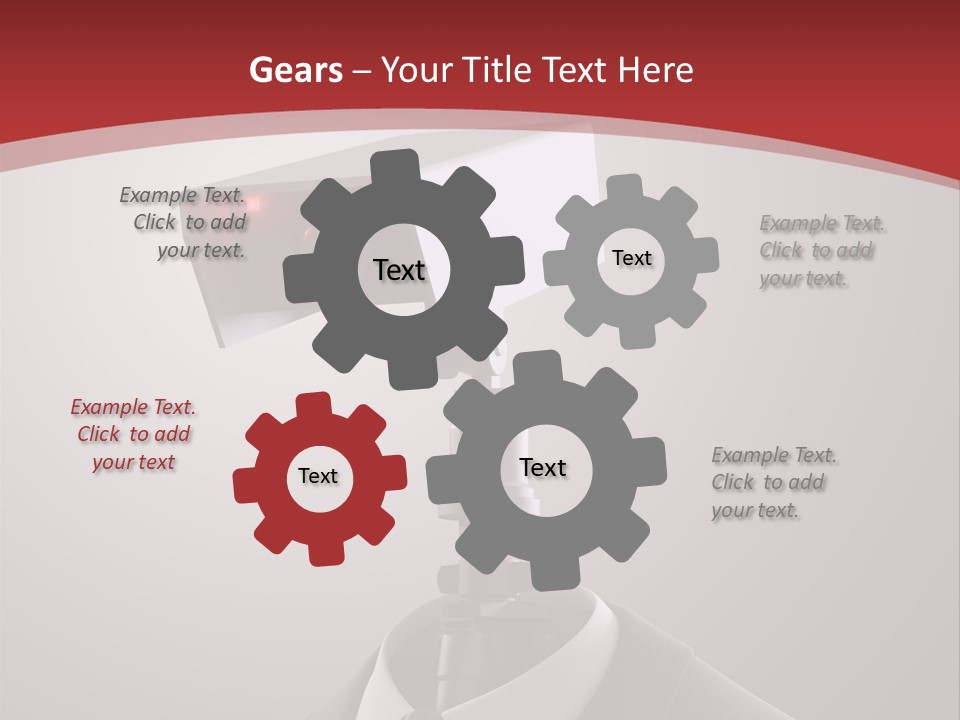 Gears – Your Title Text Here

Example Text. Click to add your text.

Text

Text

Example Text. Click to add your text.

Example Text. Click to add your text

Text

Text

Example Text. Click to add your text.